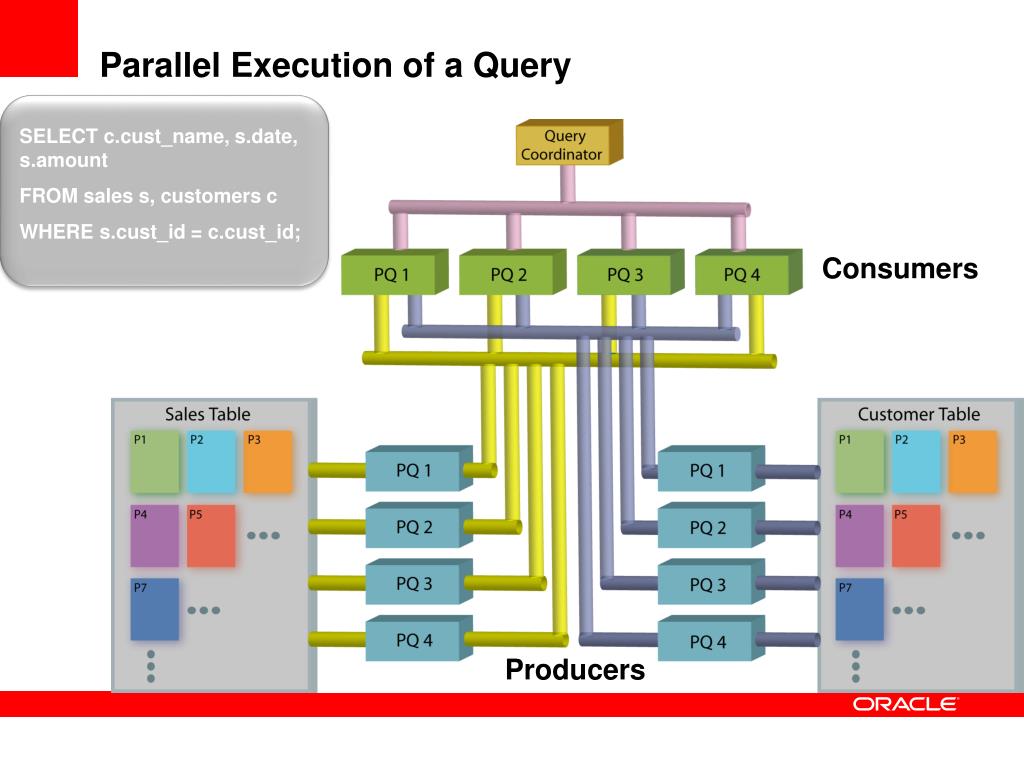 Parallel Execution of a Query

SELECT c.cust_name, s.date, s.amount

FROM sales s, customers c

WHERE s.cust_id = c.cust_id;

Query Coordinator

PQ 1
PQ 2
PQ 3
PQ 4

Consumers

Sales Table
P1 P2 P3
P4 P5
P7

PQ 1
PQ 2
PQ 3
PQ 4

PQ 1
PQ 2
PQ 3
PQ 4

Customer Table
P1 P2 P3
P4 P5
P7

Producers

ORACLE